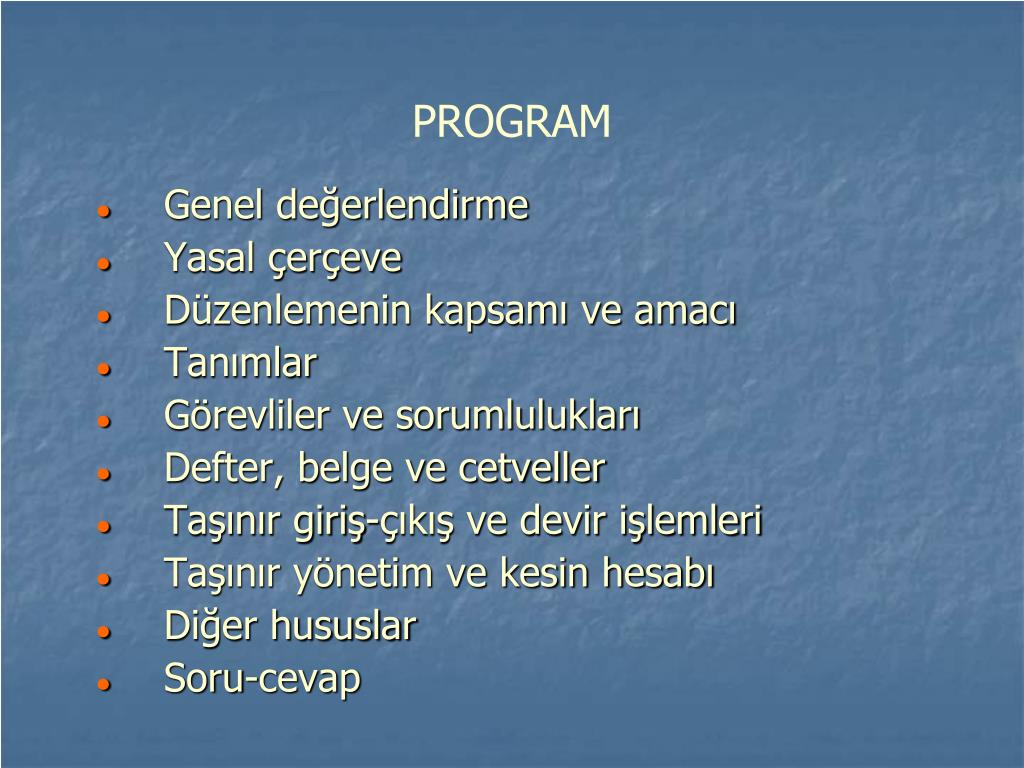 PROGRAM

- Genel değerlendirme
- Yasal çerçeve
- Düzenlemenin kapsamı ve amacı
- Tanımlar
- Görevliler ve sorumlulukları
- Defter, belge ve cetveller
- Taşınır giriş-çıkış ve devir işlemleri
- Taşınır yönetim ve kesin hesabı
- Diğer hususlar
- Soru-cevap